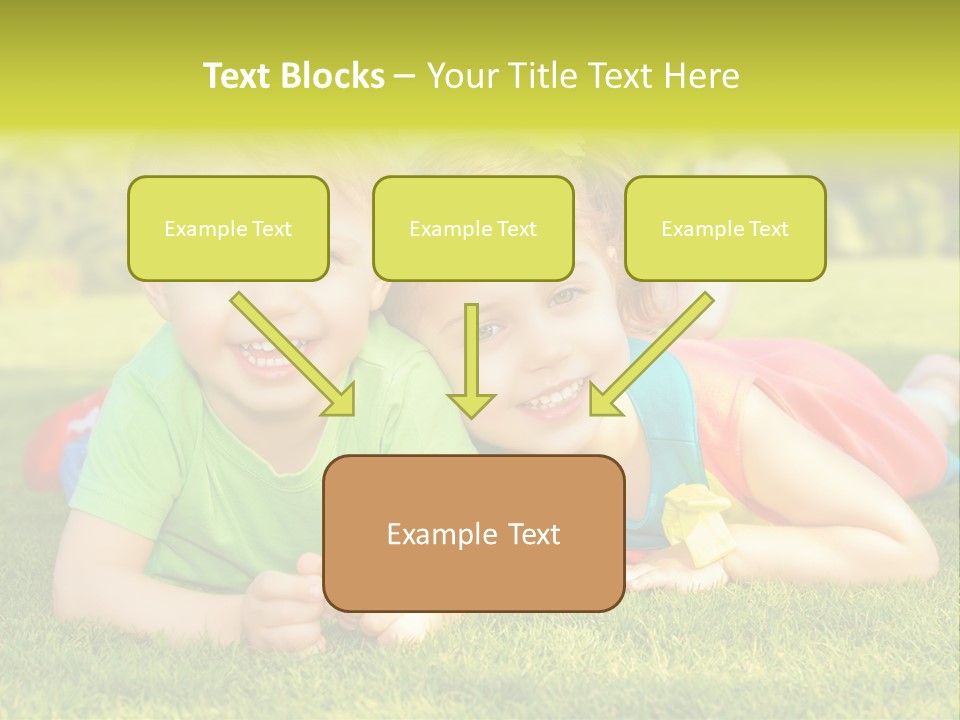 Text Blocks – Your Title Text Here

Example Text

Example Text

Example Text

Example Text